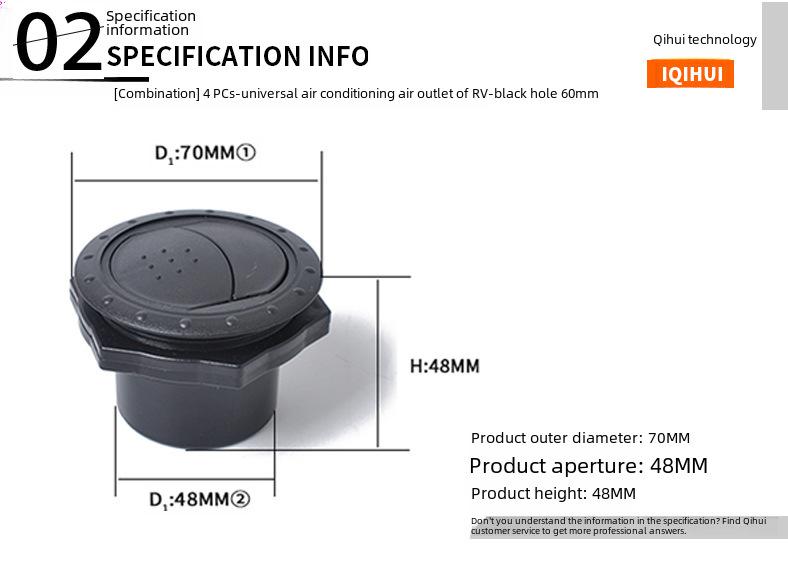 02 Specification information
SPECIFICATION INFO

Qihui technology
IQIHUI

[Combination] 4 PCs-universal air conditioning air outlet of RV-black hole 60mm

$D_1$:70MM①

H:48MM

$D_1$:48MM②

Product outer diameter: 70MM
Product aperture: 48MM
Product height: 48MM

Don't you understand the information in the specification? Find Qihui customer service to get more professional answers.